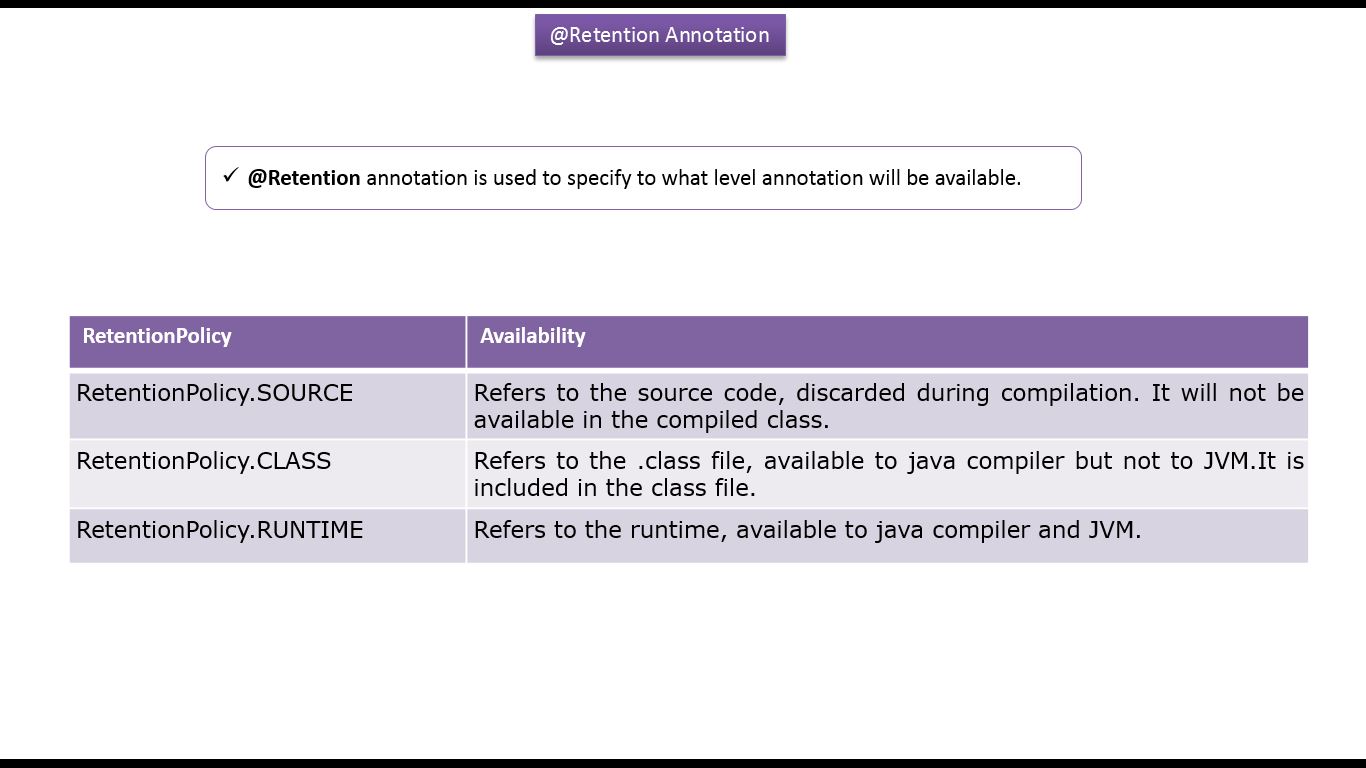 @Retention Annotation

✓ @Retention annotation is used to specify to what level annotation will be available.

| RetentionPolicy | Availability |
|---|---|
| RetentionPolicy.SOURCE | Refers to the source code, discarded during compilation. It will not be available in the compiled class. |
| RetentionPolicy.CLASS | Refers to the .class file, available to java compiler but not to JVM.It is included in the class file. |
| RetentionPolicy.RUNTIME | Refers to the runtime, available to java compiler and JVM. |